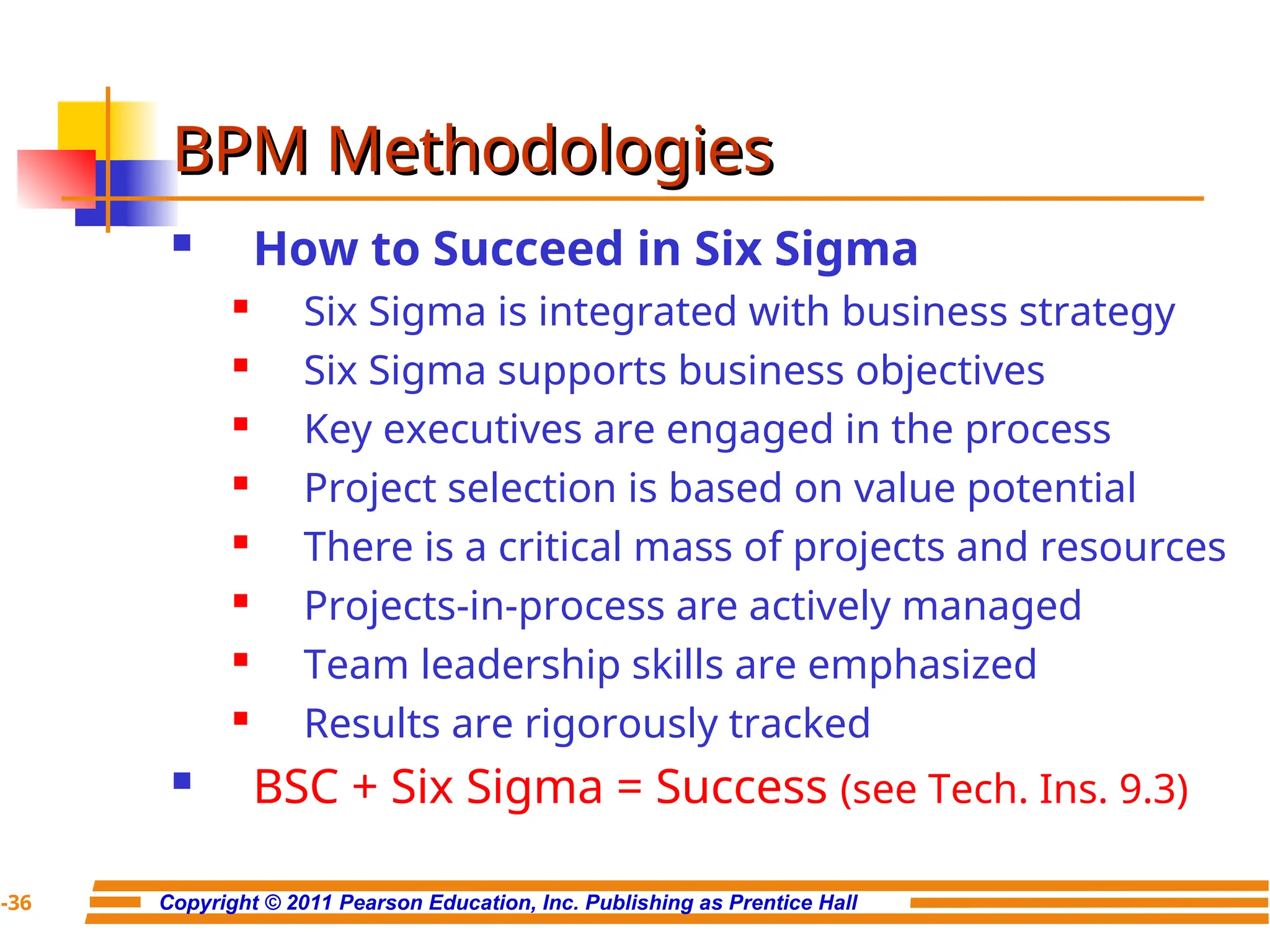 BPM Methodologies

How to Succeed in Six Sigma

Six Sigma is integrated with business strategy

Six Sigma supports business objectives

Key executives are engaged in the process

Project selection is based on value potential

There is a critical mass of projects and resources

Projects-in-process are actively managed

Team leadership skills are emphasized

Results are rigorously tracked

BSC + Six Sigma = Success (see Tech. Ins. 9.3)

-36

Copyright © 2011 Pearson Education, Inc. Publishing as Prentice Hall